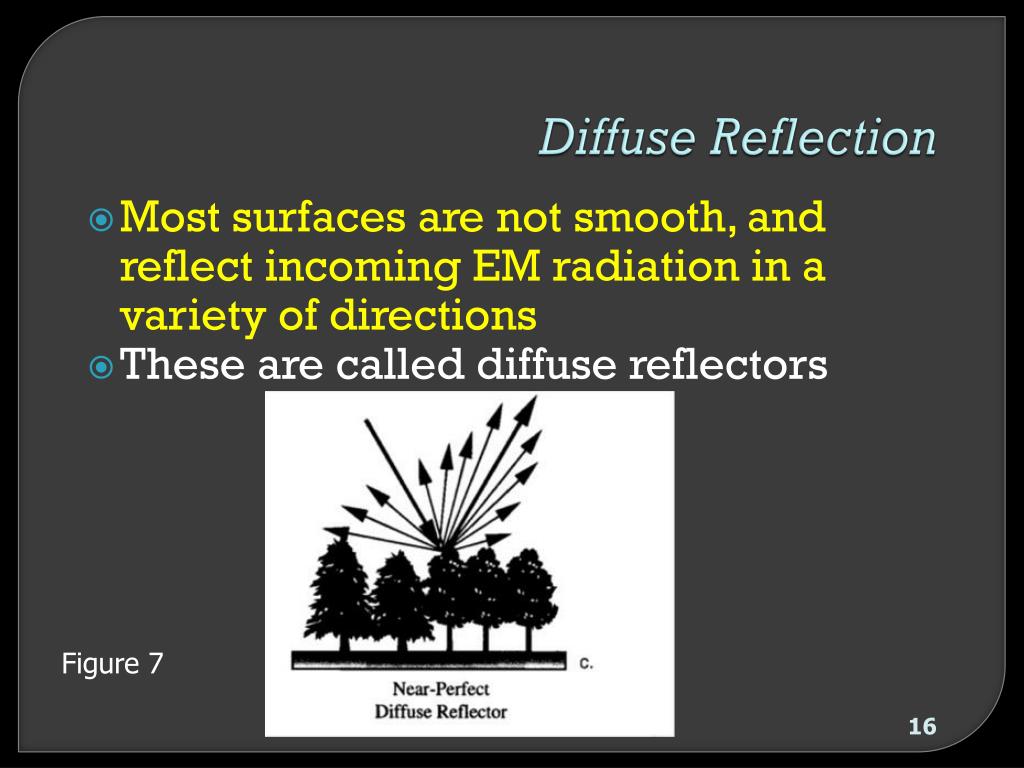 Diffuse Reflection

Most surfaces are not smooth, and reflect incoming EM radiation in a variety of directions

These are called diffuse reflectors

c.

Near-Perfect Diffuse Reflector

Figure 7

16